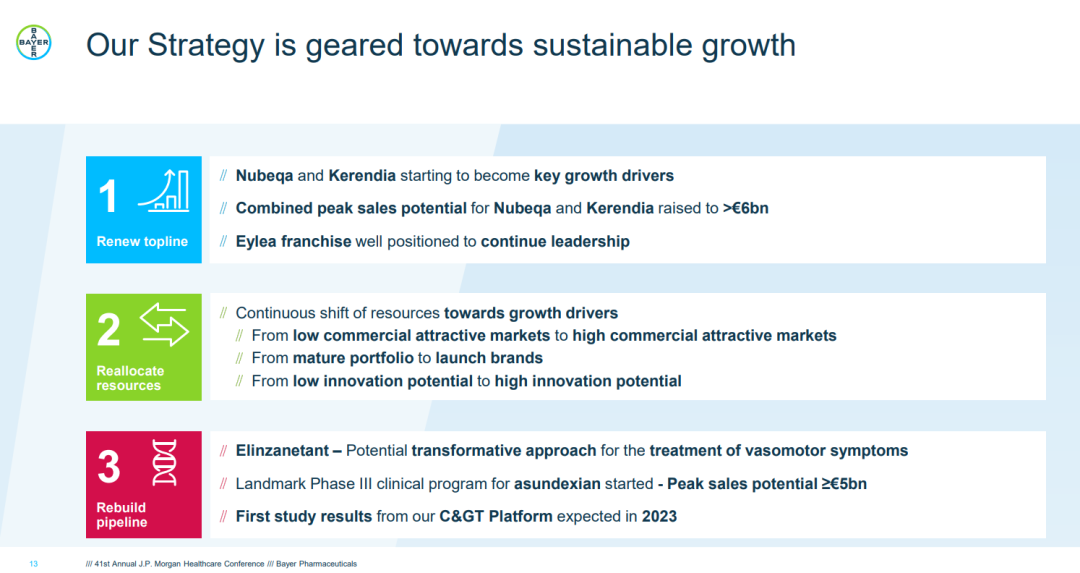 BAYER

Our Strategy is geared towards sustainable growth

1
Renew topline

// Nubeqa and Kerendia starting to become key growth drivers
// Combined peak sales potential for Nubeqa and Kerendia raised to >€6bn
// Eylea franchise well positioned to continue leadership

2
Reallocate resources

// Continuous shift of resources towards growth drivers
// From low commercial attractive markets to high commercial attractive markets
// From mature portfolio to launch brands
// From low innovation potential to high innovation potential

3
Rebuild pipeline

// Elinzanetant – Potential transformative approach for the treatment of vasomotor symptoms
// Landmark Phase III clinical program for asundexian started - Peak sales potential ≥€5bn
// First study results from our C&GT Platform expected in 2023

13 /// 41st Annual J.P. Morgan Healthcare Conference /// Bayer Pharmaceuticals